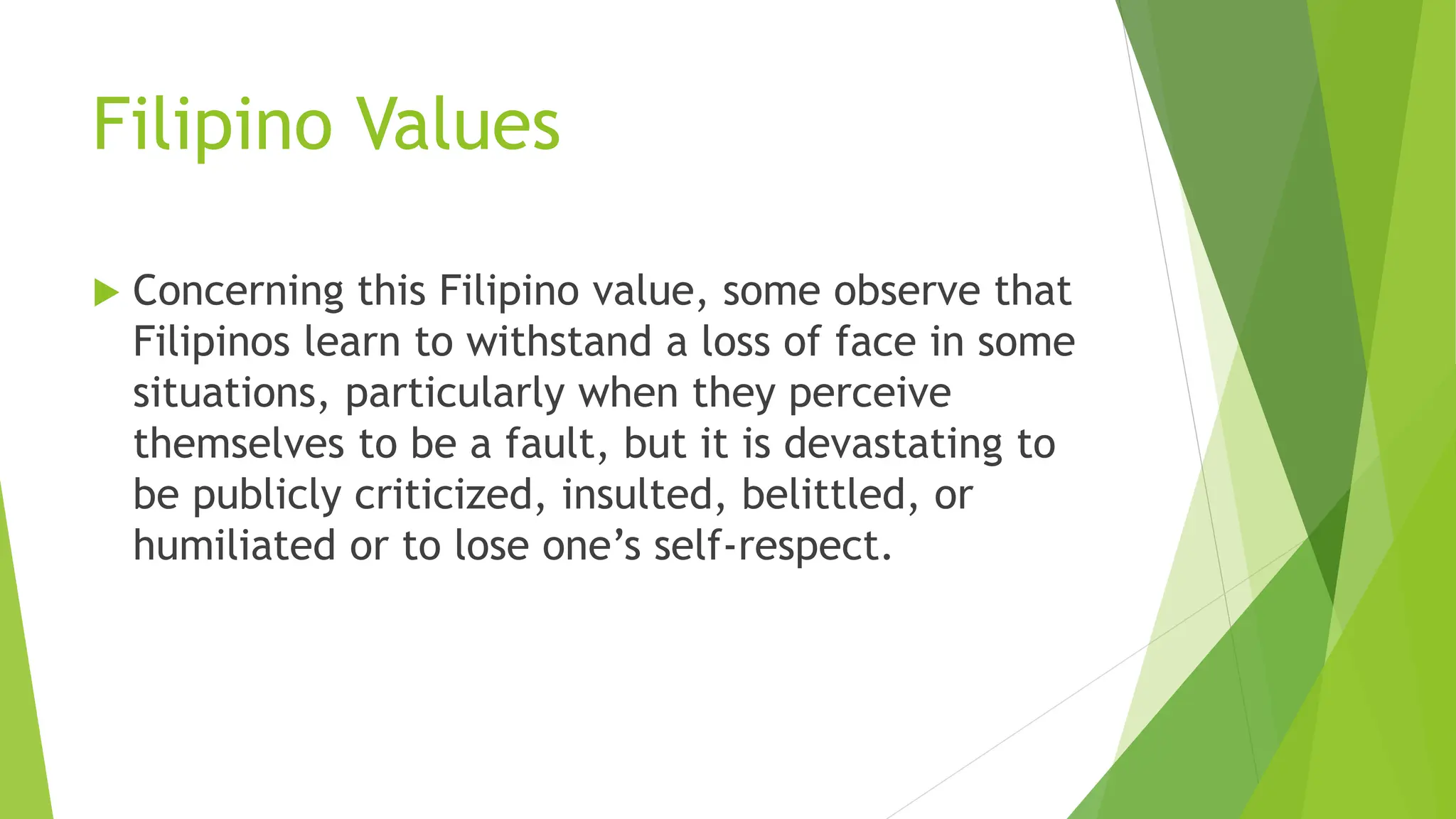 Filipino Values

Concerning this Filipino value, some observe that Filipinos learn to withstand a loss of face in some situations, particularly when they perceive themselves to be a fault, but it is devastating to be publicly criticized, insulted, belittled, or humiliated or to lose one’s self-respect.